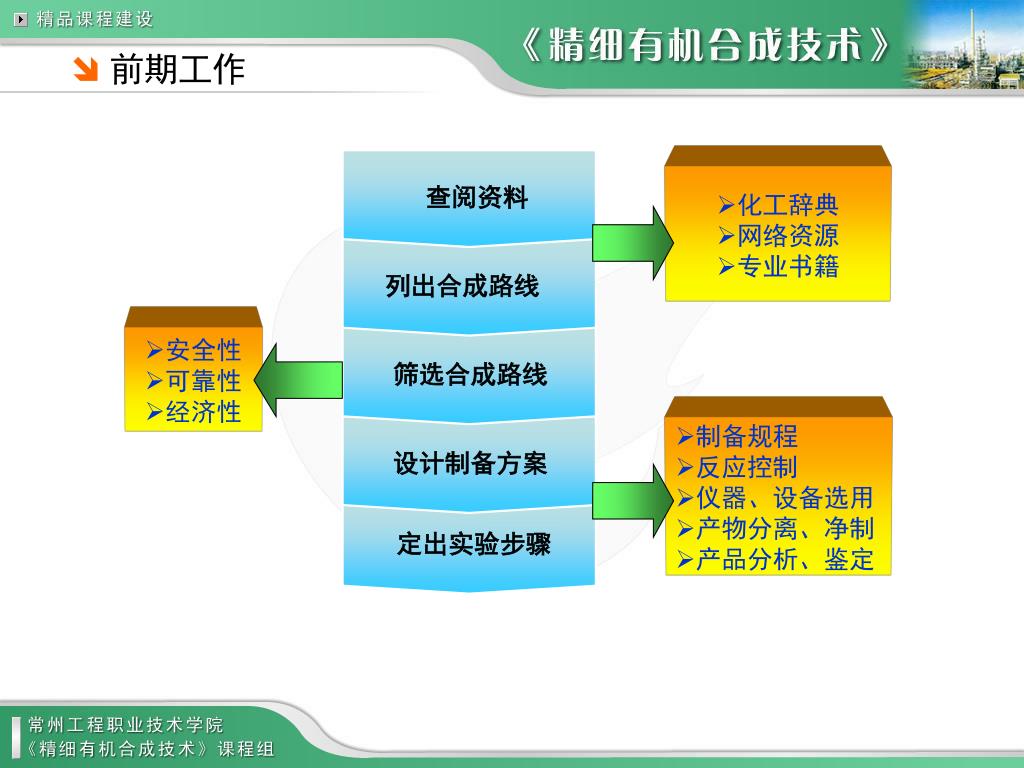 精品课程建设

《精细有机合成技术》

前期工作

查阅资料

列出合成路线

筛选合成路线

设计制备方案

定出实验步骤

➢化工辞典
➢网络资源
➢专业书籍

➢安全性
➢可靠性
➢经济性

➢制备规程
➢反应控制
➢仪器、设备选用
➢产物分离、净制
➢产品分析、鉴定

常州工程职业技术学院
《精细有机合成技术》课程组